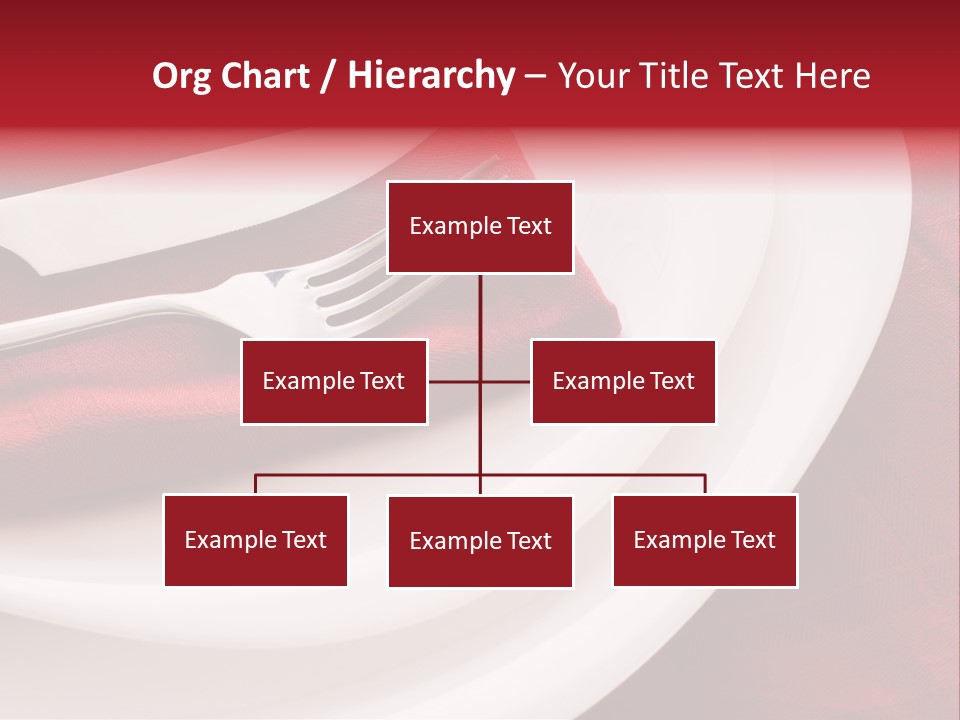 Org Chart / Hierarchy – Your Title Text Here

Example Text

Example Text

Example Text

Example Text

Example Text

Example Text